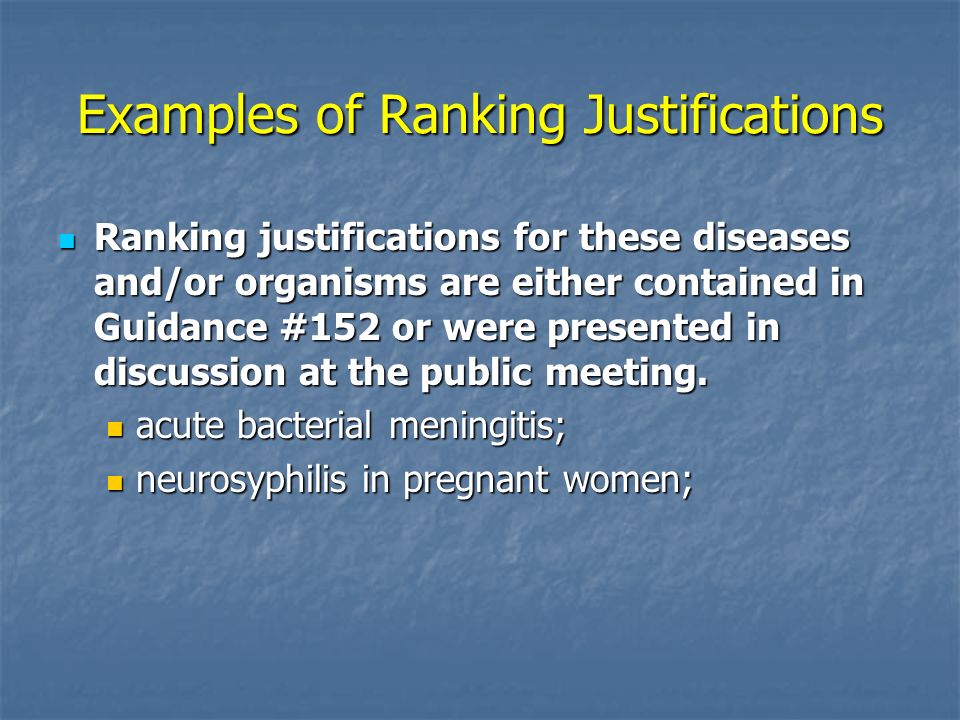 Examples of Ranking Justifications

Ranking justifications for these diseases and/or organisms are either contained in Guidance #152 or were presented in discussion at the public meeting.

acute bacterial meningitis;

neurosyphilis in pregnant women;